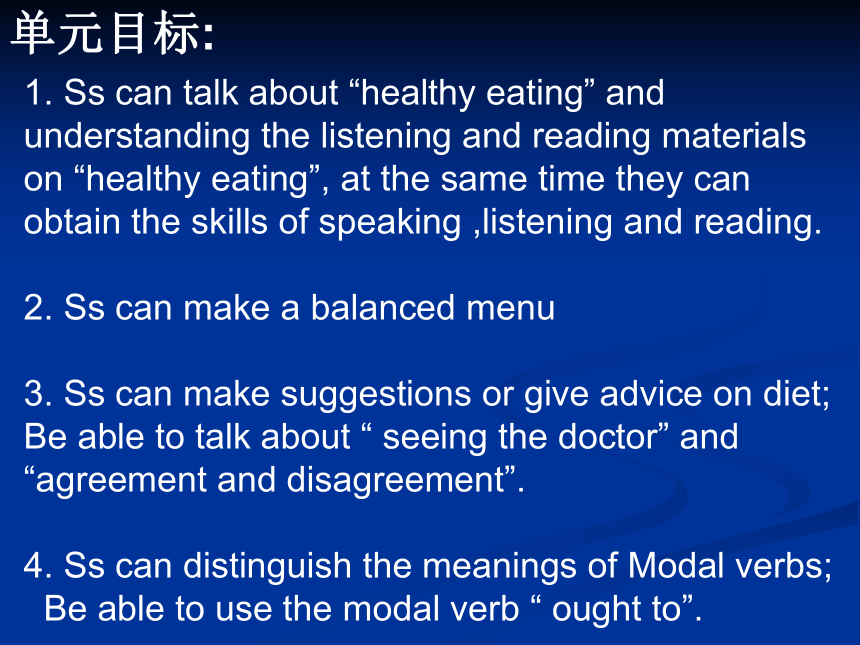 单元目标:

1. Ss can talk about “healthy eating” and understanding the listening and reading materials on “healthy eating”, at the same time they can obtain the skills of speaking ,listening and reading.

2. Ss can make a balanced menu

3. Ss can make suggestions or give advice on diet; Be able to talk about “ seeing the doctor” and “agreement and disagreement”.

4. Ss can distinguish the meanings of Modal verbs; Be able to use the modal verb “ ought to”.